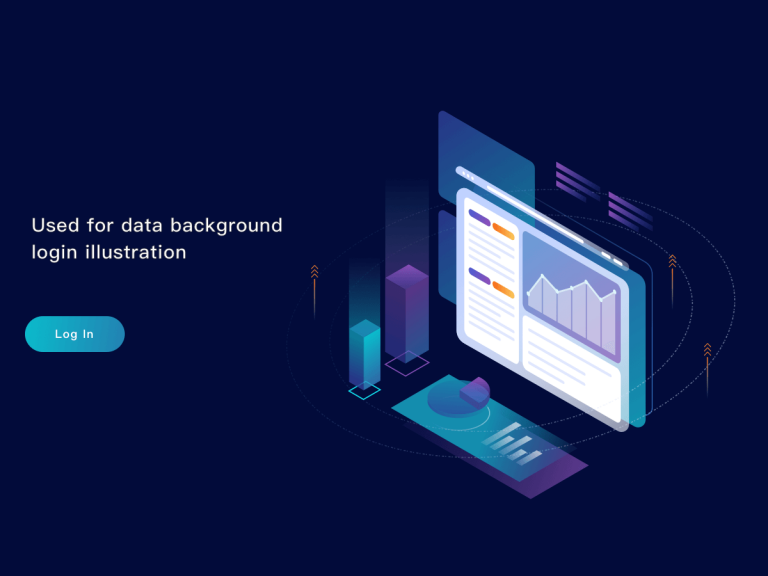 Used for data background login illustration

Log In